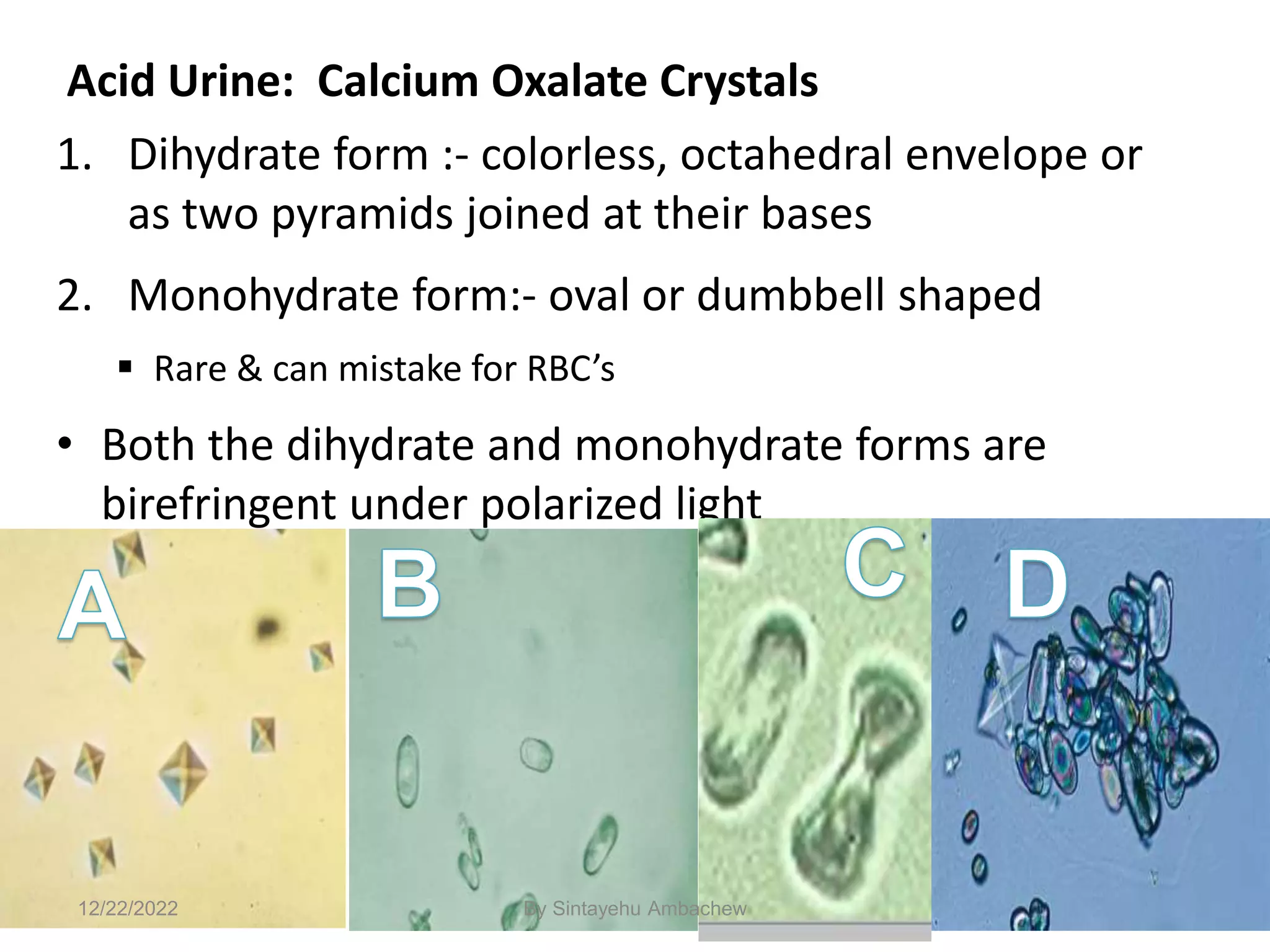 Acid Urine: Calcium Oxalate Crystals

1. Dihydrate form :- colorless, octahedral envelope or as two pyramids joined at their bases

2. Monohydrate form:- oval or dumbbell shaped

▪ Rare & can mistake for RBC's

• Both the dihydrate and monohydrate forms are birefringent under polarized light

A

B

C

D

12/22/2022

By Sintayehu Ambachew